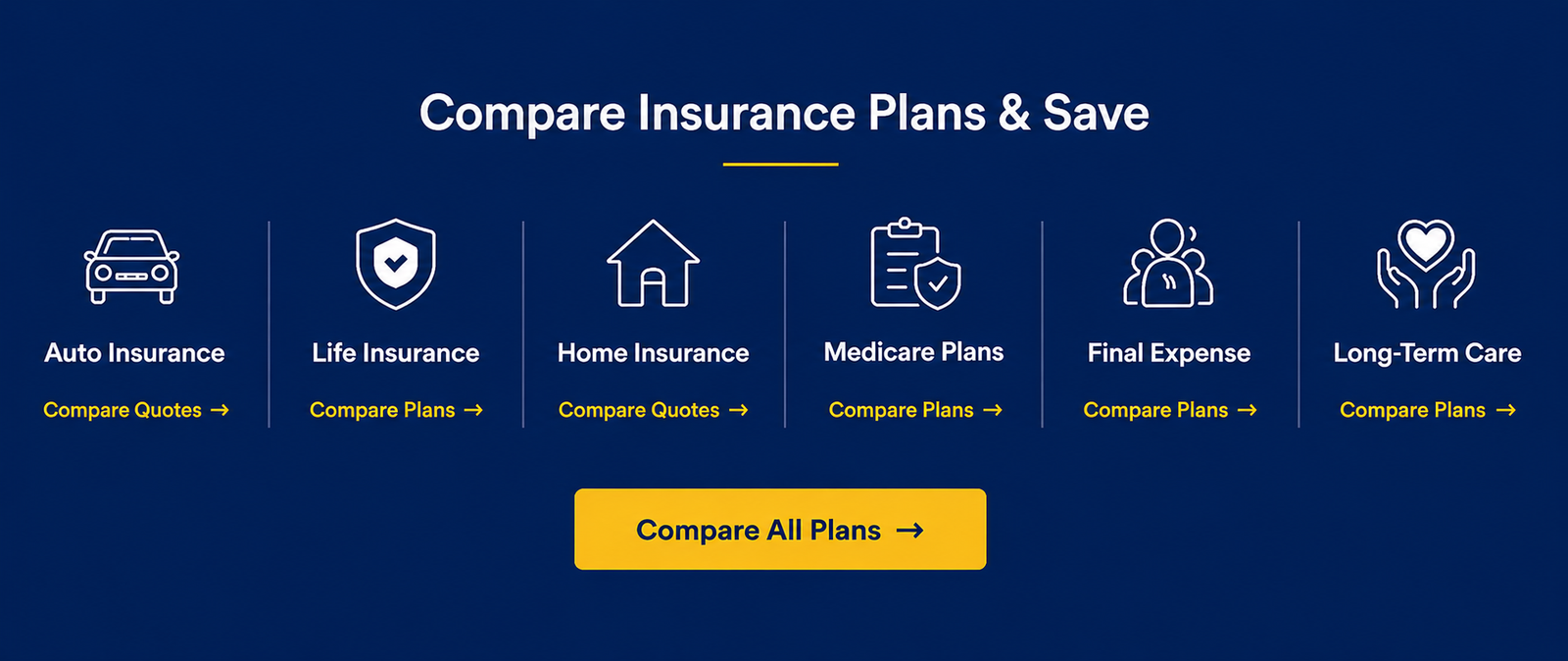 Compare Insurance Plans & Save

Auto Insurance
Compare Quotes →

Life Insurance
Compare Plans →

Home Insurance
Compare Quotes →

Medicare Plans
Compare Plans →

Final Expense
Compare Plans →

Long-Term Care
Compare Plans →

Compare All Plans →